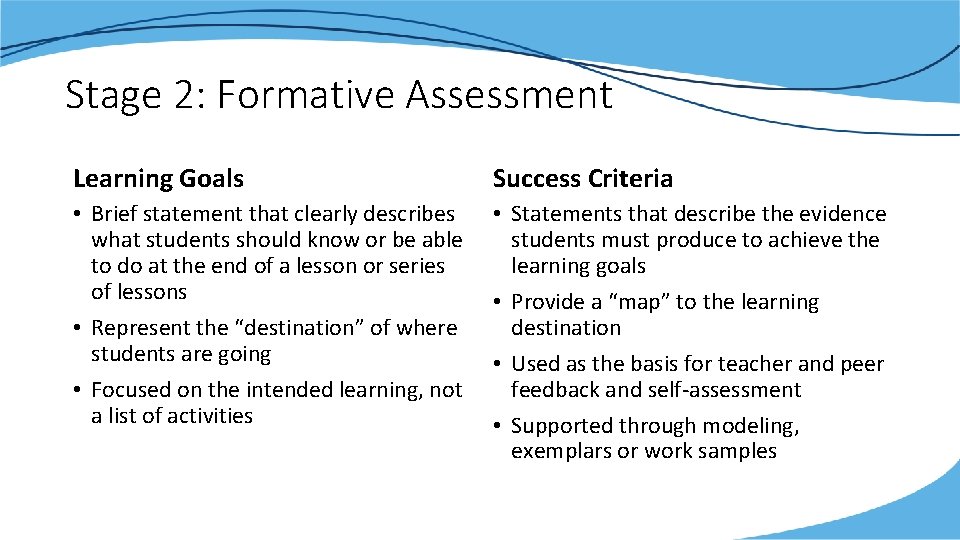 Stage 2: Formative Assessment

Learning Goals

• Brief statement that clearly describes what students should know or be able to do at the end of a lesson or series of lessons
• Represent the “destination” of where students are going
• Focused on the intended learning, not a list of activities

Success Criteria

• Statements that describe the evidence students must produce to achieve the learning goals
• Provide a “map” to the learning destination
• Used as the basis for teacher and peer feedback and self-assessment
• Supported through modeling, exemplars or work samples